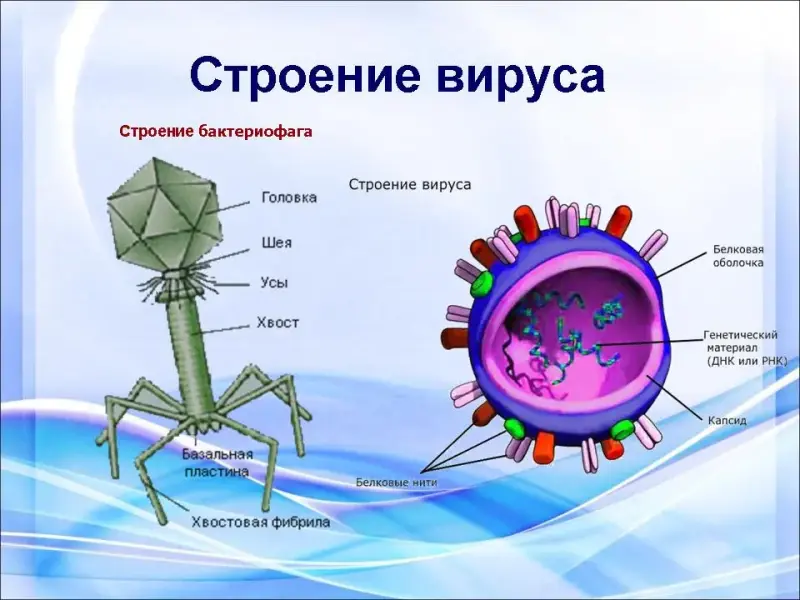 Строение вируса

Строение бактериофага

Головка

Шея

Усы

Хвост

Базальная пластина

Хвостовая фибрила

Строение вируса

Белковая оболочка

Генетический материал (ДНК или РНК)

Капсид

Белковые нити